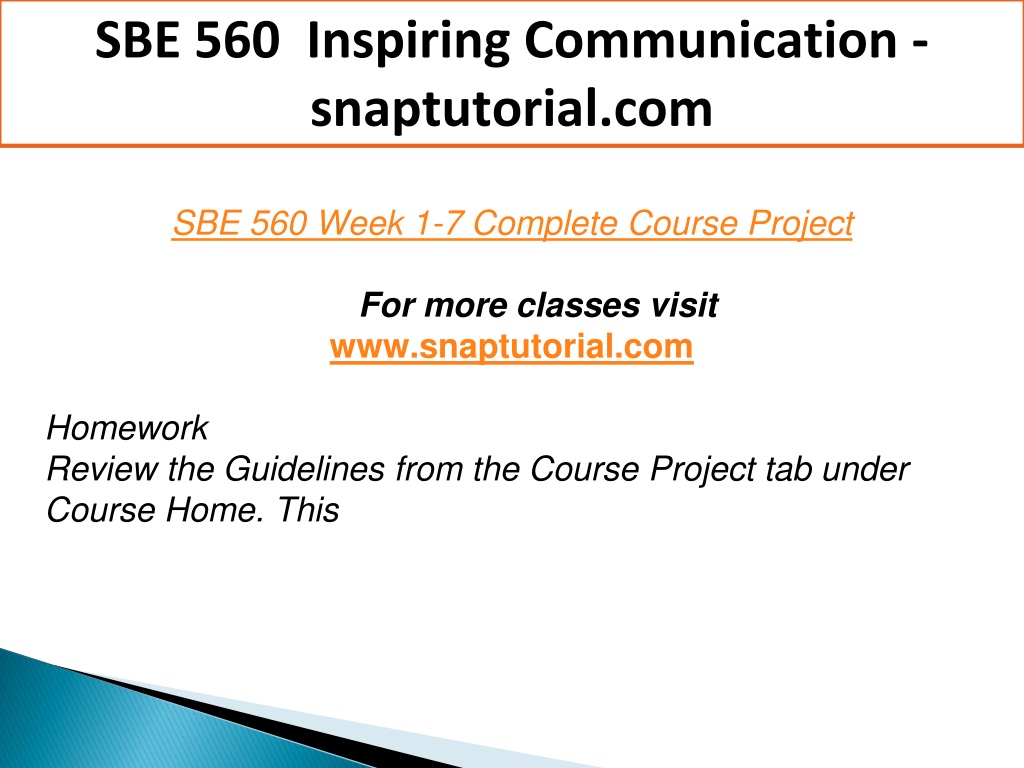 SBE 560 Inspiring Communication - snaptutorial.com

SBE 560 Week 1-7 Complete Course Project

For more classes visit
www.snaptutorial.com

Homework
Review the Guidelines from the Course Project tab under Course Home. This